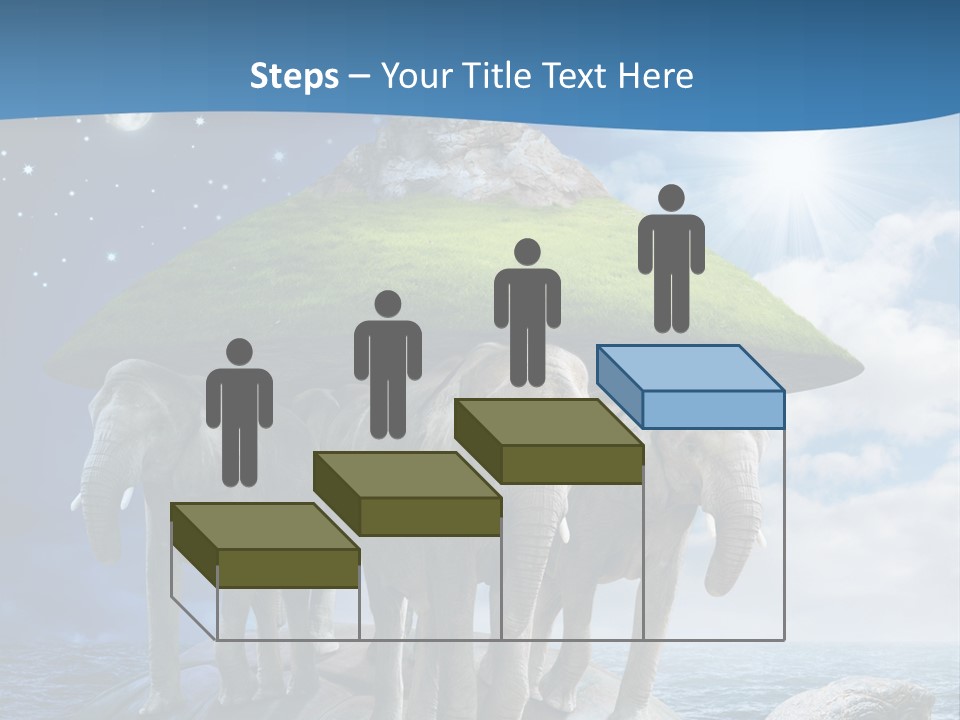 Steps – Your Title Text Here